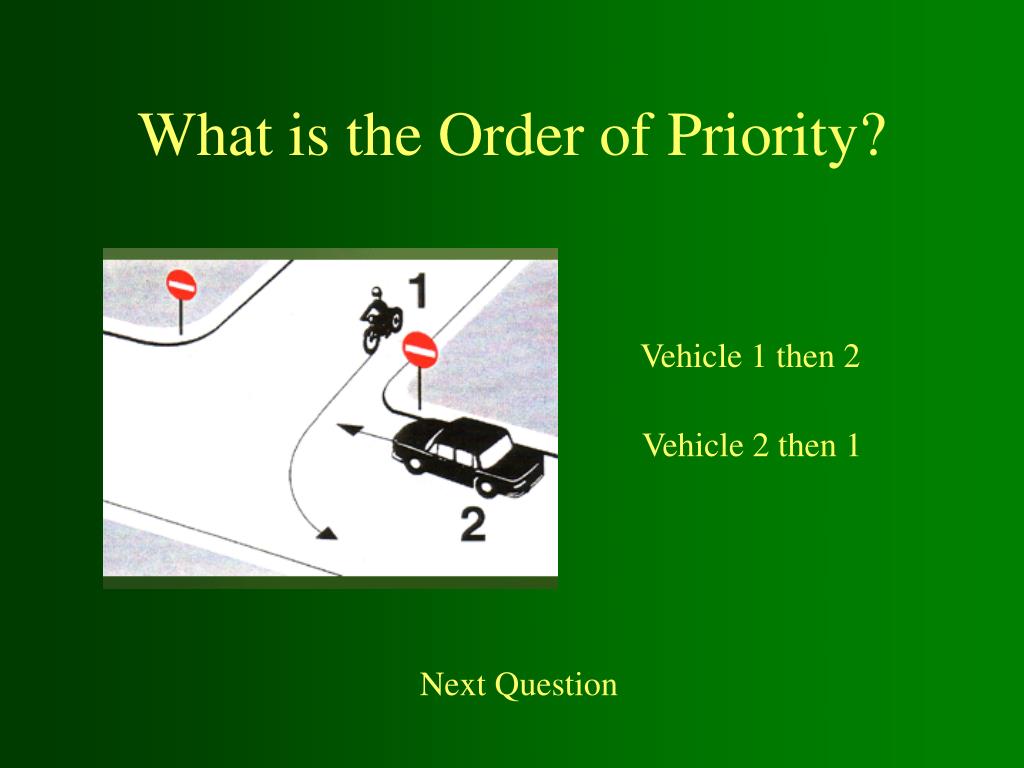 What is the Order of Priority?

1

2

Vehicle 1 then 2

Vehicle 2 then 1

Next Question